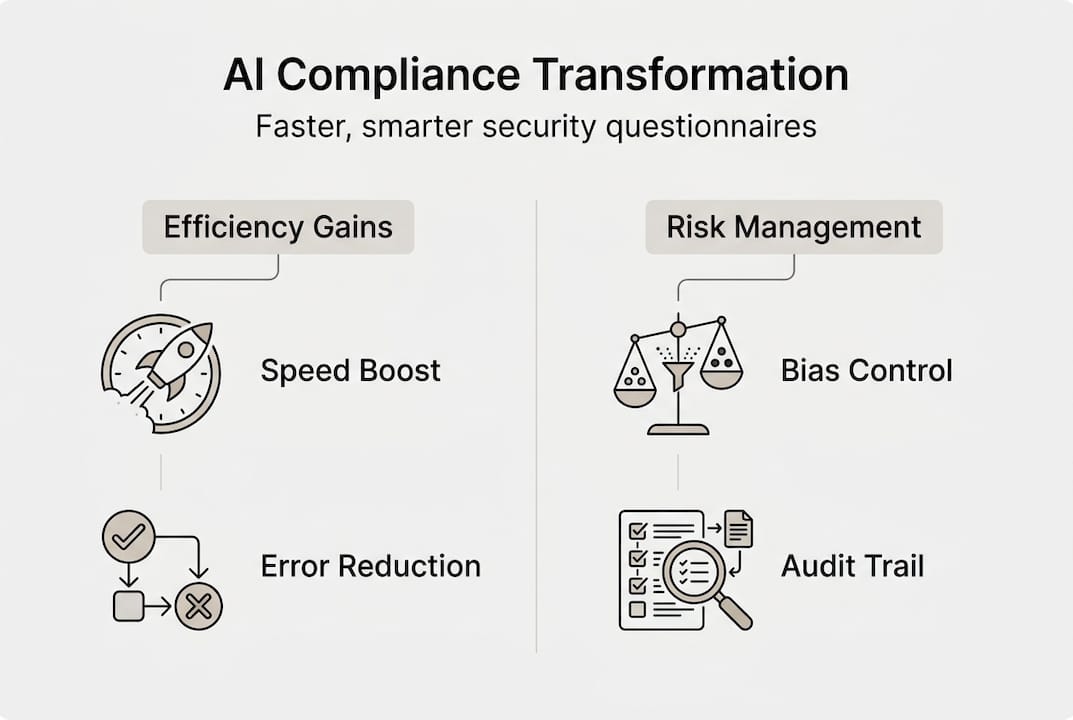 AI Compliance Transformation

Faster, smarter security questionnaires

Efficiency Gains

Speed Boost

Error Reduction

Risk Management

Bias Control

Audit Trail